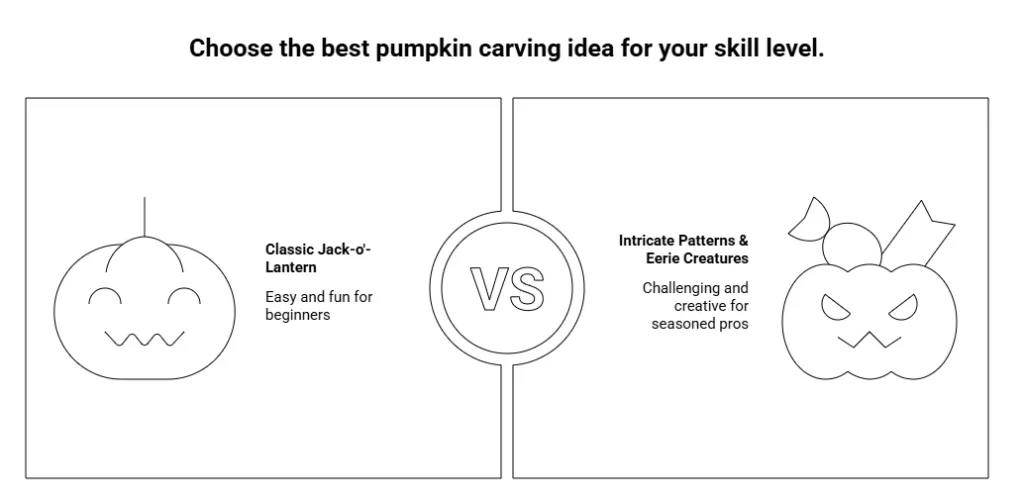 Choose the best pumpkin carving idea for your skill level.

Classic Jack-o'-Lantern

Easy and fun for beginners

VS

Intricate Patterns & Eerie Creatures

Challenging and creative for seasoned pros